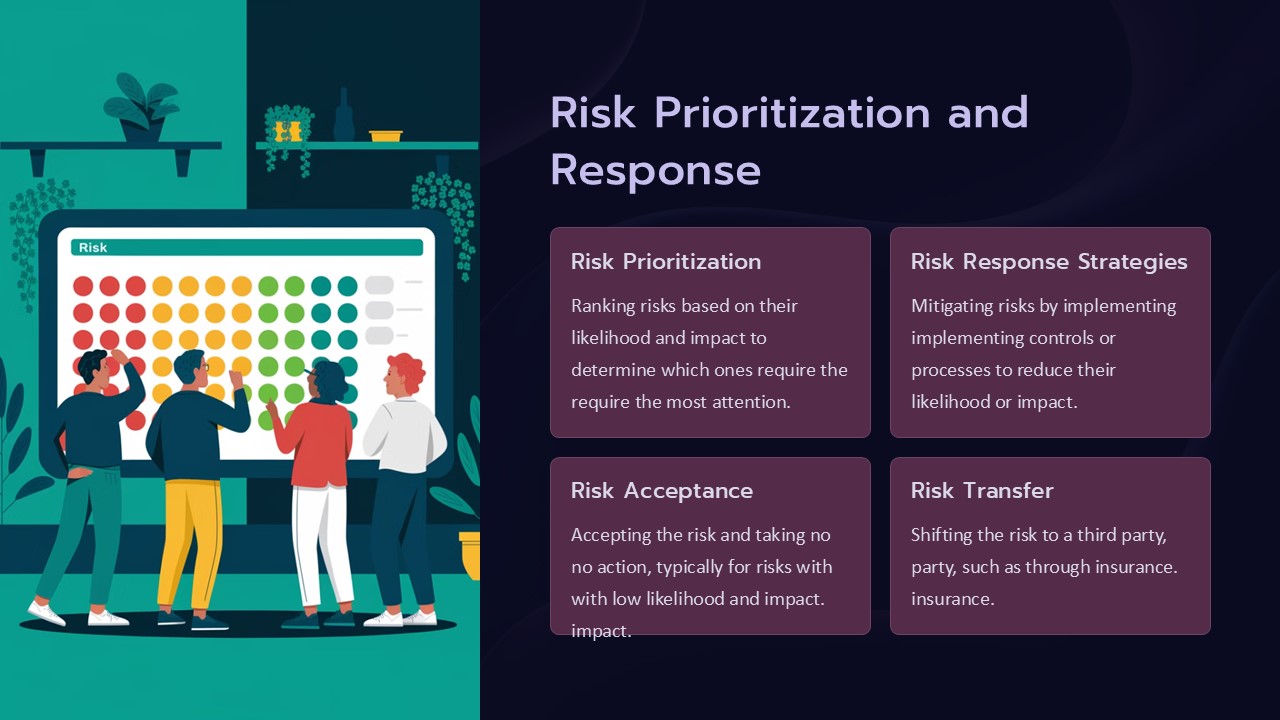 Risk

Risk Prioritization and Response

Risk Prioritization

Ranking risks based on their likelihood and impact to determine which ones require the require the most attention.

Risk Response Strategies

Mitigating risks by implementing implementing controls or processes to reduce their likelihood or impact.

Risk Acceptance

Accepting the risk and taking no no action, typically for risks with with low likelihood and impact. impact.

Risk Transfer

Shifting the risk to a third party, party, such as through insurance. insurance.